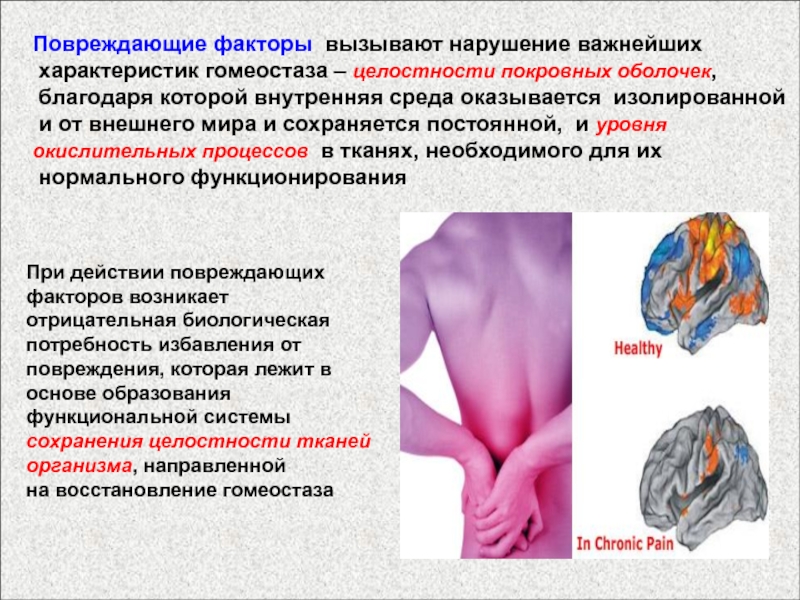 Повреждающие факторы вызывают нарушение важнейших характеристик гомеостаза – целостности покровных оболочек, благодаря которой внутренняя среда оказывается изолированной и от внешнего мира и сохраняется постоянной, и уровня окислительных процессов в тканях, необходимого для их нормального функционирования

При действии повреждающих факторов возникает отрицательная биологическая потребность избавления от повреждения, которая лежит в основе образования функциональной системы сохранения целостности тканей организма, направленной на восстановление гомеостаза

Healthy

In Chronic Pain